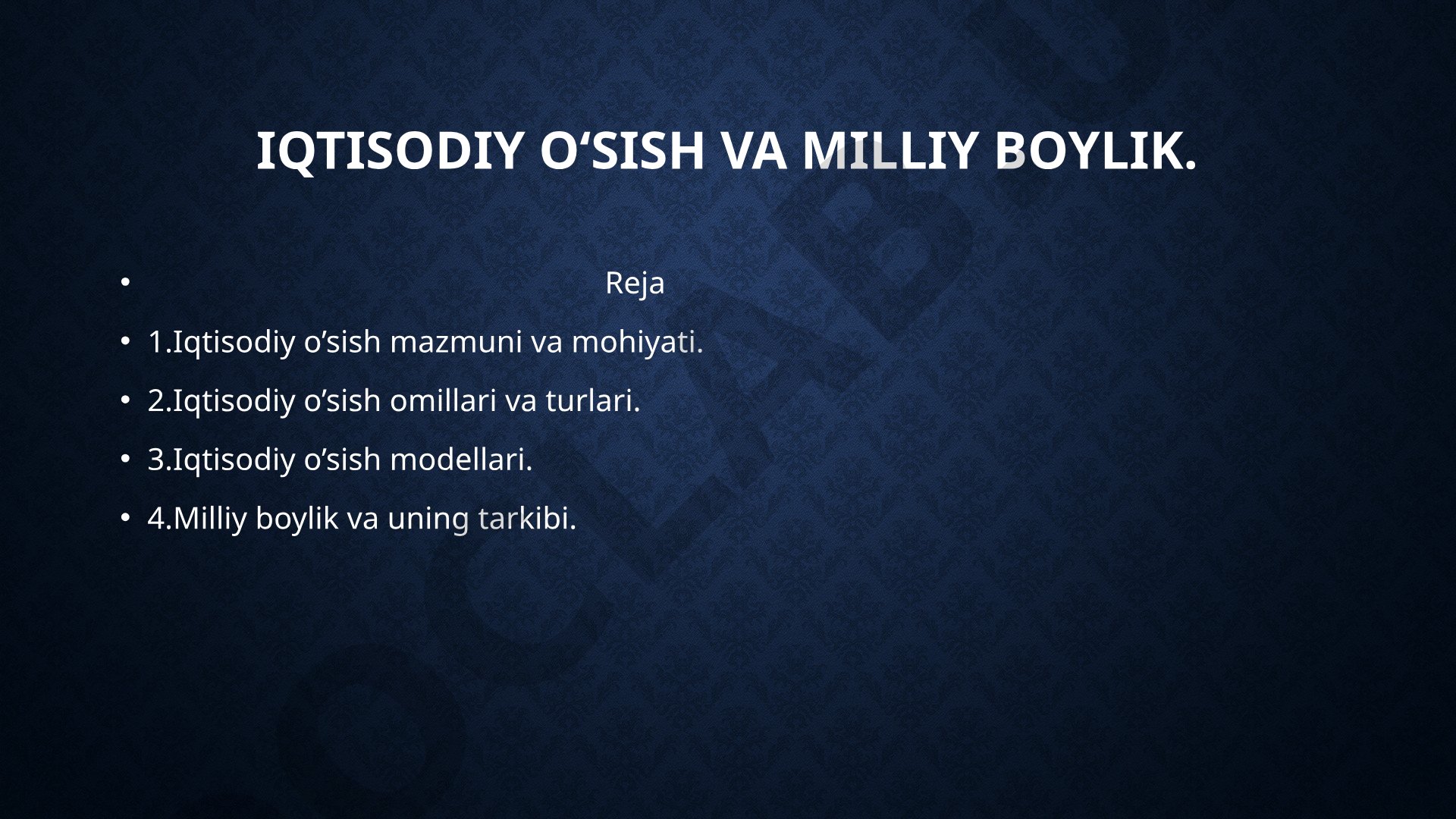 IQTISODIY O‘SISH VA MILLIY BOYLIK.

• Reja
• 1.Iqtisodiy o’sish mazmuni va mohiyati.
• 2.Iqtisodiy o’sish omillari va turlari.
• 3.Iqtisodiy o’sish modellari.
• 4.Milliy boylik va uning tarkibi.